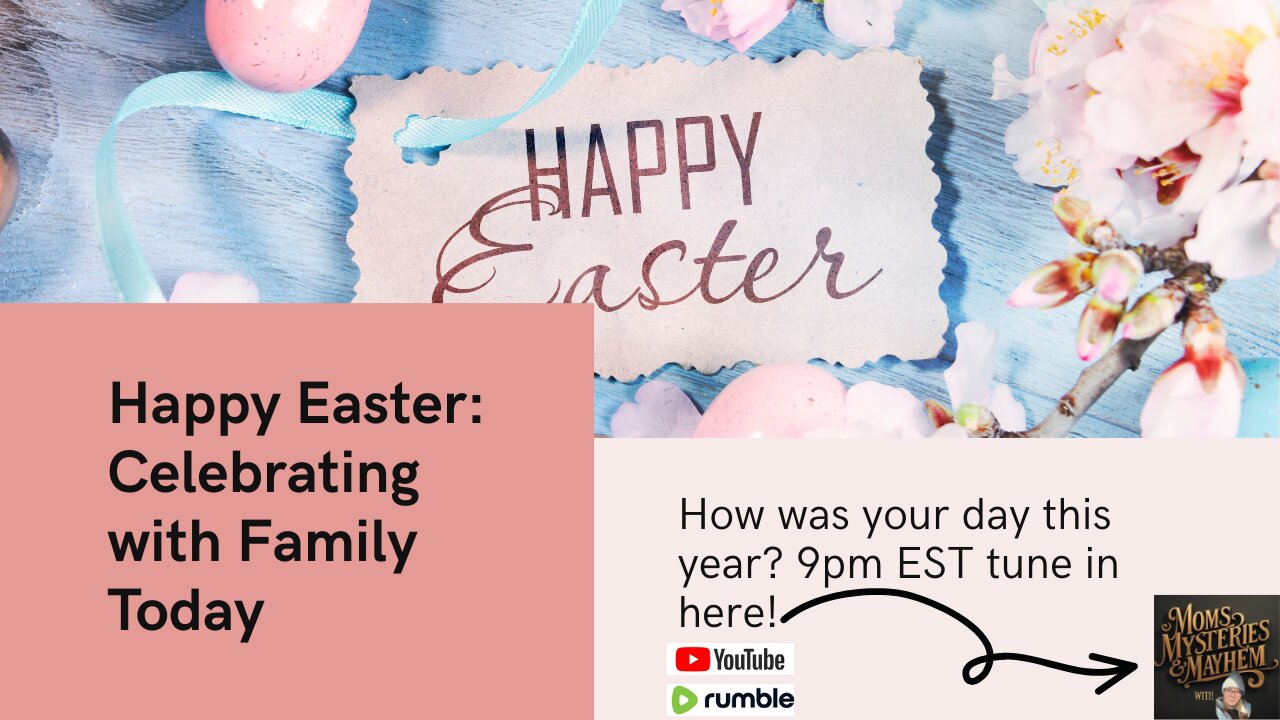 HAPPY Easter

Happy Easter: Celebrating with Family Today

How was your day this year? 9pm EST tune in here!

YouTube

rumble

MOMS MYSTERIES & MAYHEM WITH